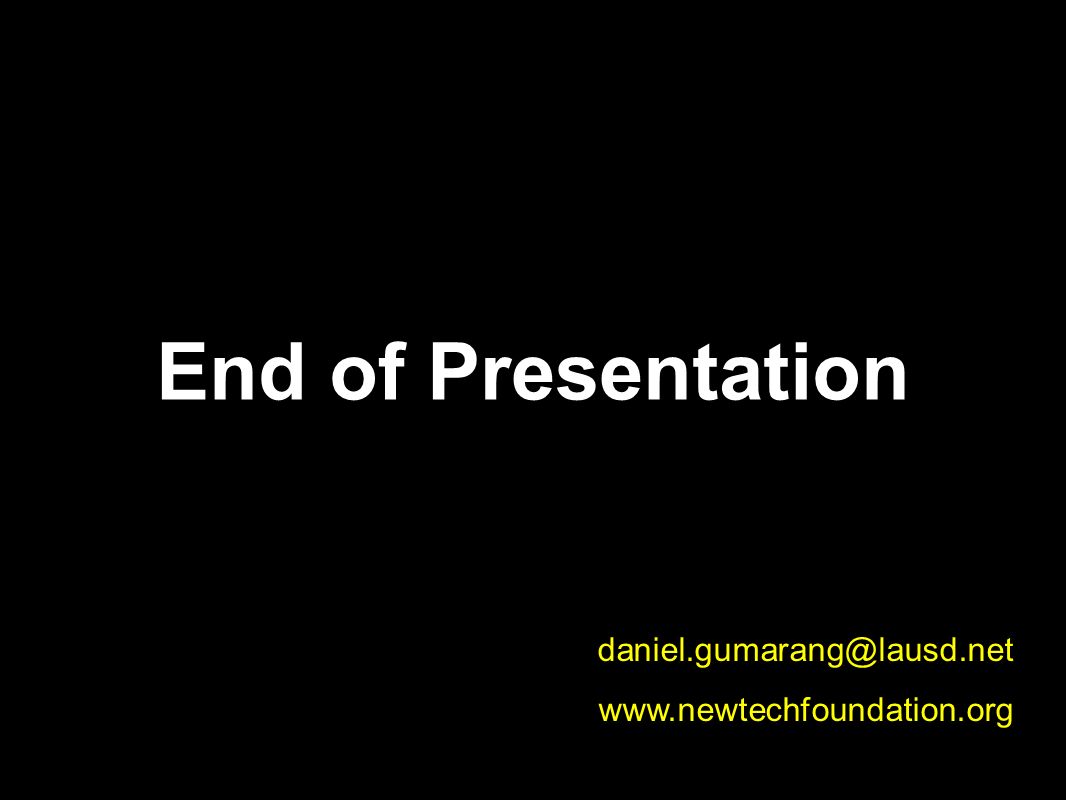 End of Presentation

daniel.gumarang@lausd.net

www.newtechfoundation.org